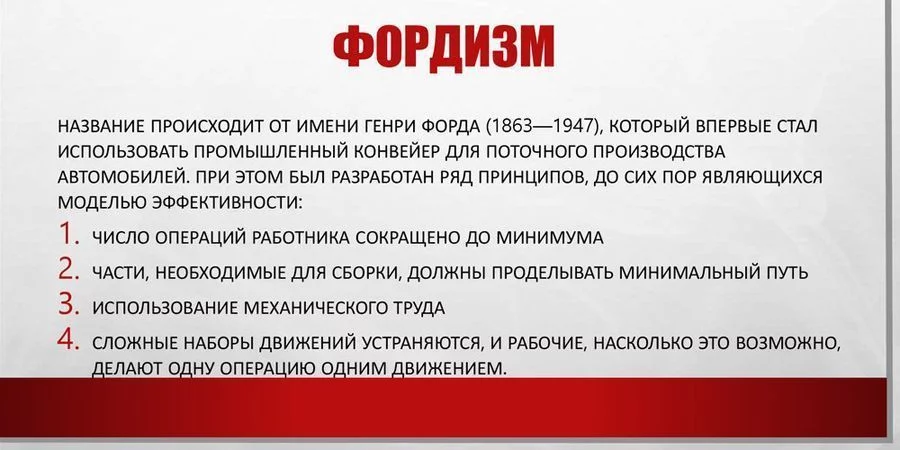 ФОРДИЗМ

НАЗВАНИЕ ПРОИСХОДИТ ОТ ИМЕНИ ГЕНРИ ФОРДА (1863—1947), КОТОРЫЙ ВПЕРВЫЕ СТАЛ ИСПОЛЬЗОВАТЬ ПРОМЫШЛЕННЫЙ КОНВЕЙЕР ДЛЯ ПОТОЧНОГО ПРОИЗВОДСТВА АВТОМОБИЛЕЙ. ПРИ ЭТОМ БЫЛ РАЗРАБОТАН РЯД ПРИНЦИПОВ, ДО СИХ ПОР ЯВЛЯЮЩИХСЯ МОДЕЛЬЮ ЭФФЕКТИВНОСТИ:

1. ЧИСЛО ОПЕРАЦИЙ РАБОТНИКА СОКРАЩЕНО ДО МИНИМУМА
2. ЧАСТИ, НЕОБХОДИМЫЕ ДЛЯ СБОРКИ, ДОЛЖНЫ ПРОДЕЛЫВАТЬ МИНИМАЛЬНЫЙ ПУТЬ
3. ИСПОЛЬЗОВАНИЕ МЕХАНИЧЕСКОГО ТРУДА
4. СЛОЖНЫЕ НАБОРЫ ДВИЖЕНИЙ УСТРАНЯЮТСЯ, И РАБОЧИЕ, НАСКОЛЬКО ЭТО ВОЗМОЖНО, ДЕЛАЮТ ОДНУ ОПЕРАЦИЮ ОДНИМ ДВИЖЕНИЕМ.